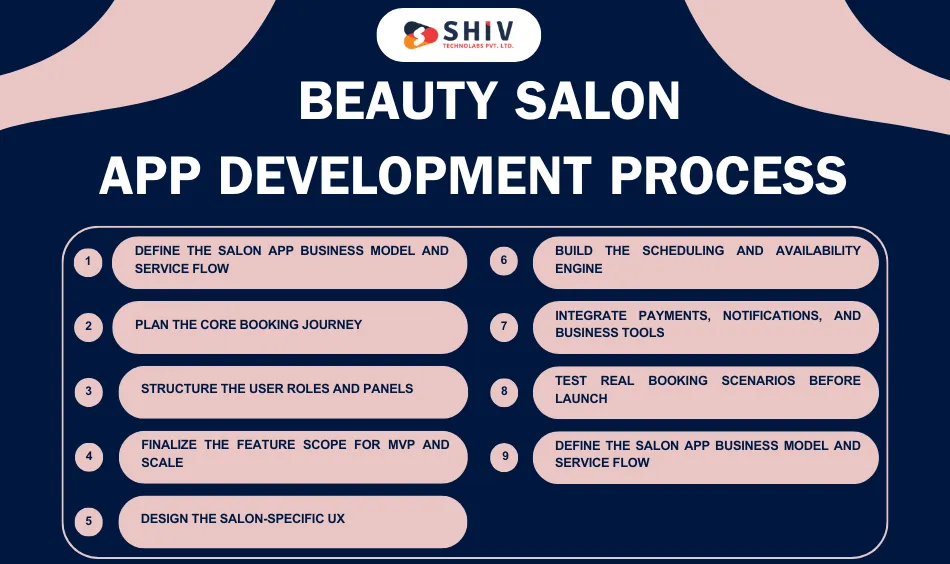 SHIV
TECHNOLABS PVT. LTD.

BEAUTY SALON
APP DEVELOPMENT PROCESS

1 DEFINE THE SALON APP BUSINESS MODEL AND SERVICE FLOW

2 PLAN THE CORE BOOKING JOURNEY

3 STRUCTURE THE USER ROLES AND PANELS

4 FINALIZE THE FEATURE SCOPE FOR MVP AND SCALE

5 DESIGN THE SALON-SPECIFIC UX

6 BUILD THE SCHEDULING AND AVAILABILITY ENGINE

7 INTEGRATE PAYMENTS, NOTIFICATIONS, AND BUSINESS TOOLS

8 TEST REAL BOOKING SCENARIOS BEFORE LAUNCH

9 DEFINE THE SALON APP BUSINESS MODEL AND SERVICE FLOW